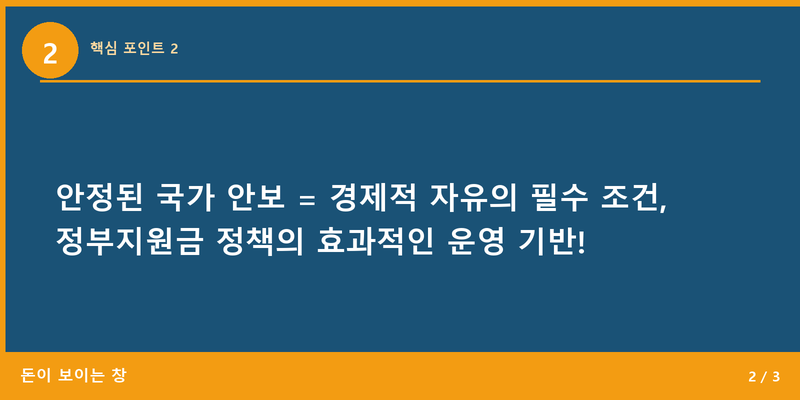 2

핵심 포인트 2

안정된 국가 안보 = 경제적 자유의 필수 조건, 정부지원금 정책의 효과적인 운영 기반!

돈이 보이는 창

2 / 3